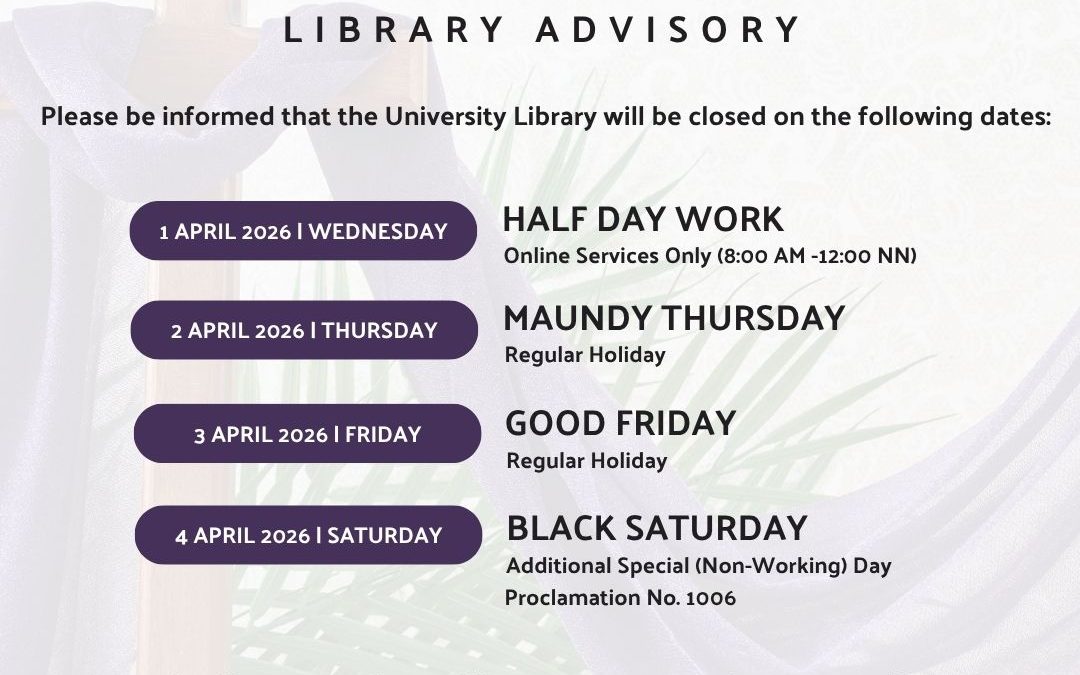 LIBRARY ADVISORY

Please be informed that the University Library will be closed on the following dates:

1 APRIL 2026 | WEDNESDAY
HALF DAY WORK
Online Services Only (8:00 AM -12:00 NN)

2 APRIL 2026 | THURSDAY
MAUNDY THURSDAY
Regular Holiday

3 APRIL 2026 | FRIDAY
GOOD FRIDAY
Regular Holiday

4 APRIL 2026 | SATURDAY
BLACK SATURDAY
Additional Special (Non-Working) Day
Proclamation No. 1006